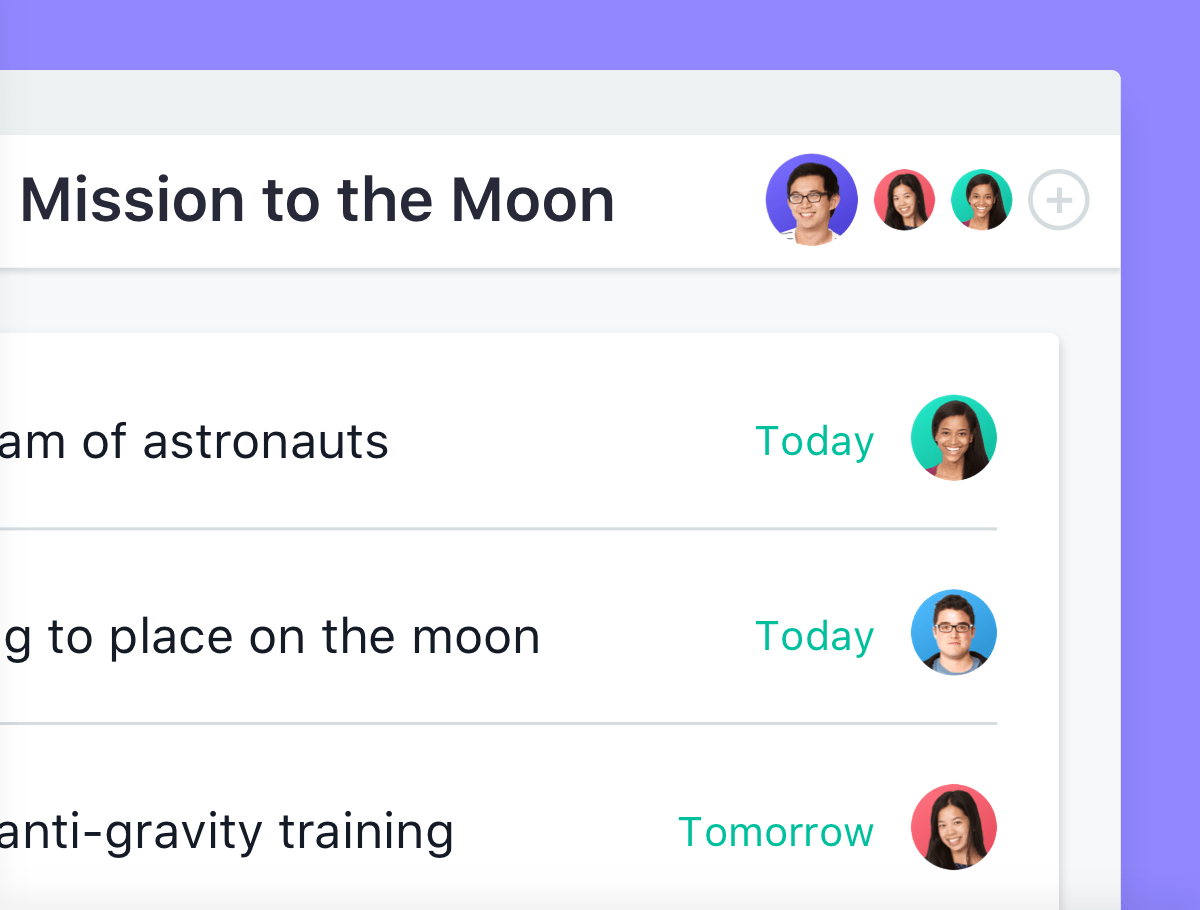 Mission to the Moon

am of astronauts Today

g to place on the moon Today

anti-gravity training Tomorrow